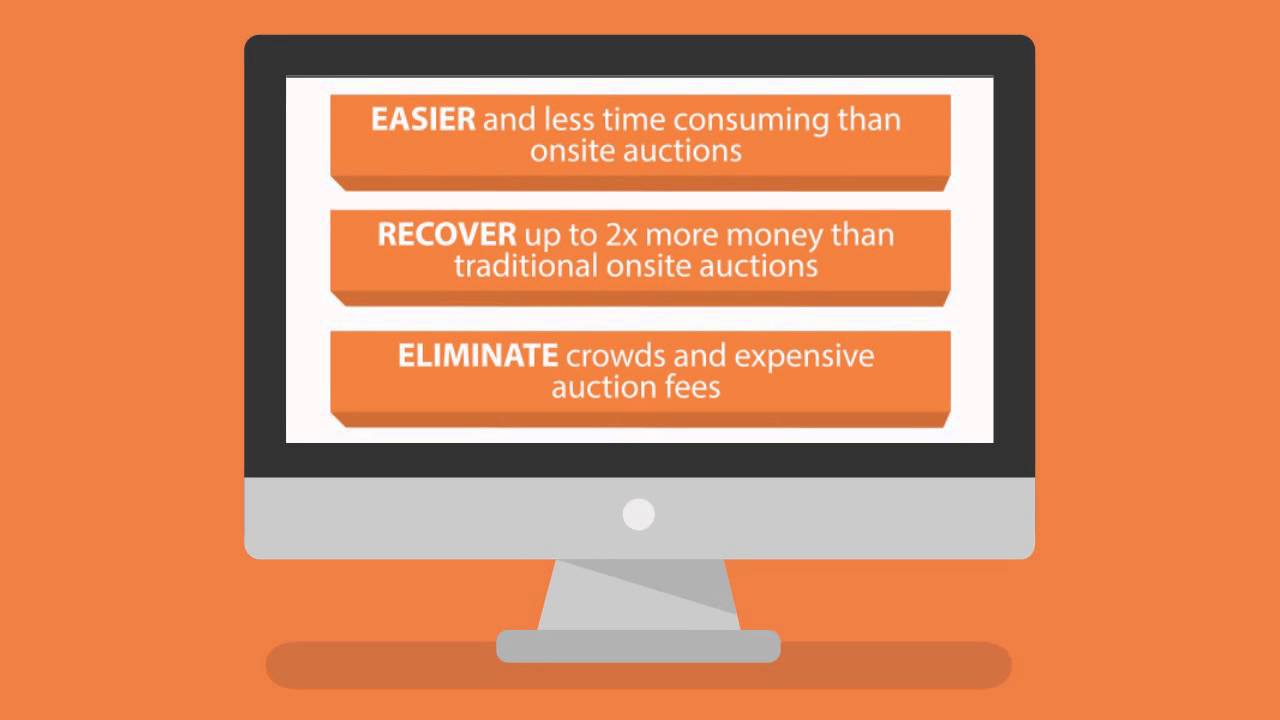 EASIER and less time consuming than onsite auctions

RECOVER up to 2x more money than traditional onsite auctions

ELIMINATE crowds and expensive auction fees